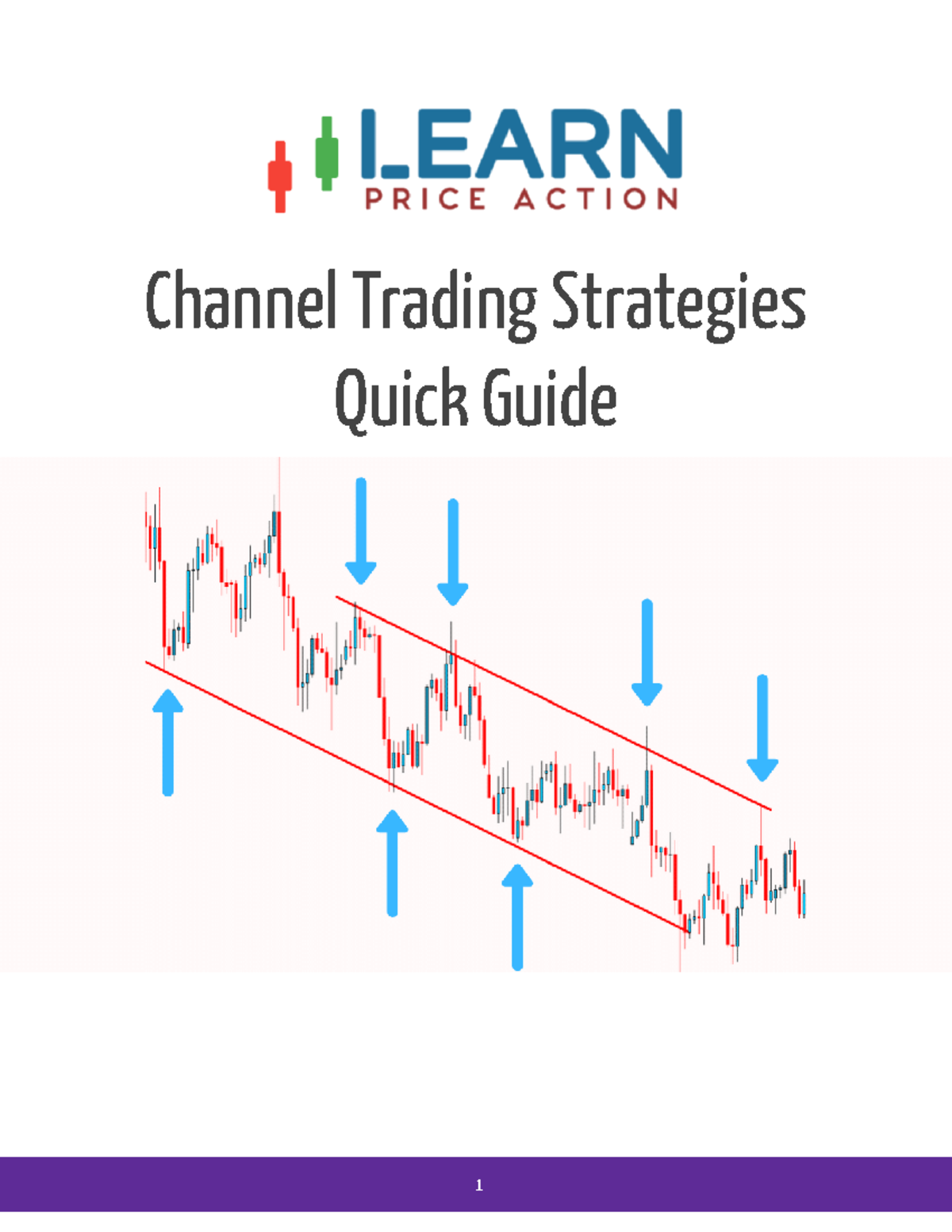 LEARN
PRICE ACTION

Channel Trading Strategies
Quick Guide

1